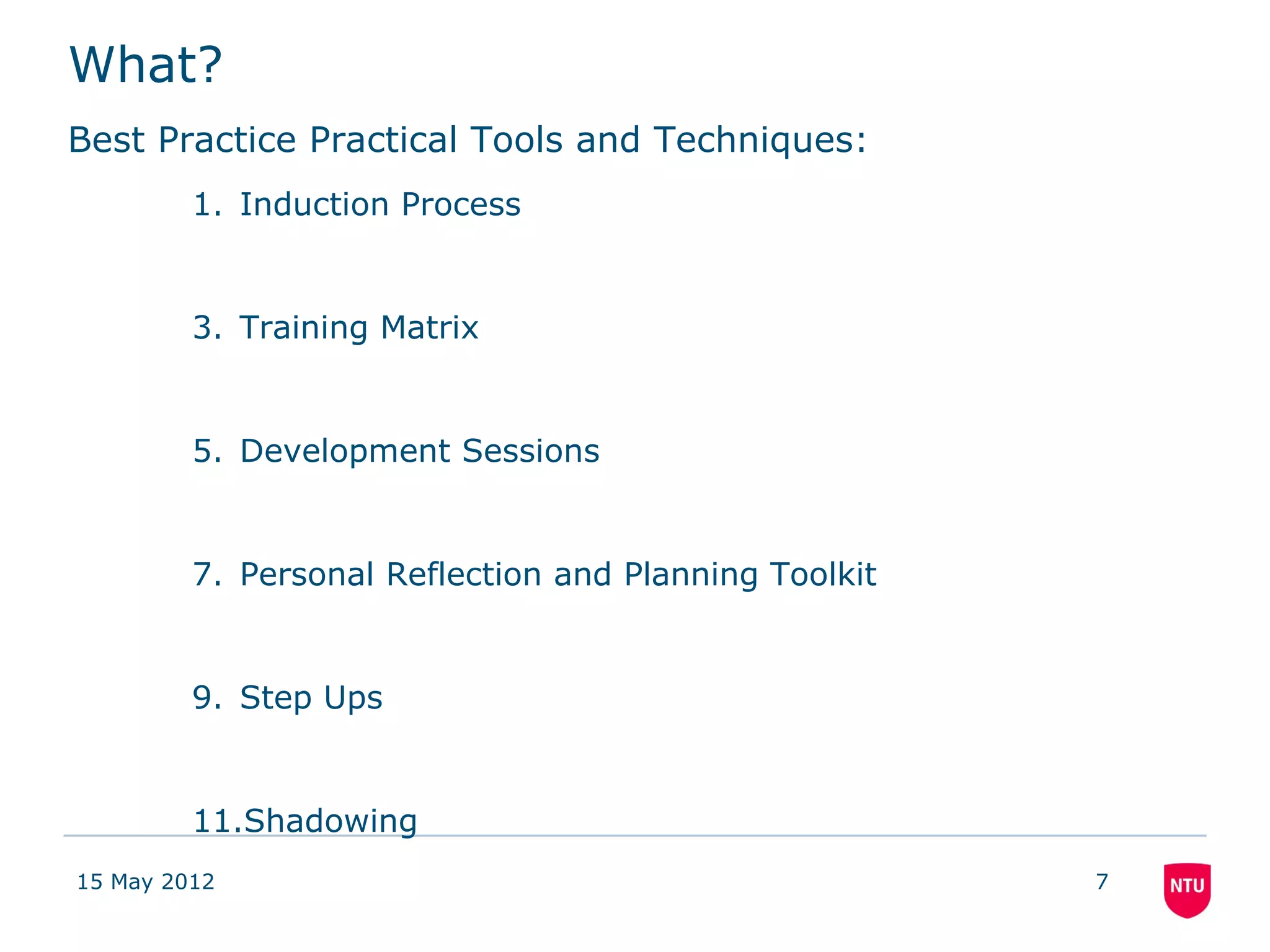 What?

Best Practice Practical Tools and Techniques:

1. Induction Process

3. Training Matrix

5. Development Sessions

7. Personal Reflection and Planning Toolkit

9. Step Ups

11.Shadowing

15 May 2012

7

NTU